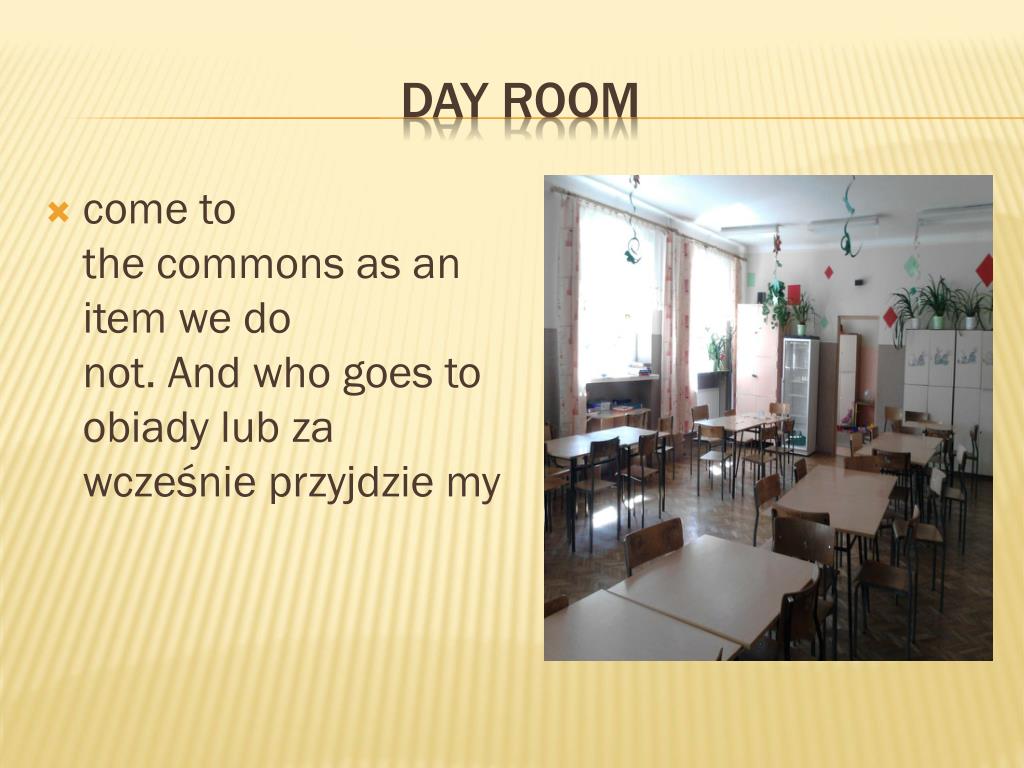 DAY ROOM

come to the commons as an item we do not. And who goes to obiady lub za wcześnie przyjdzie my